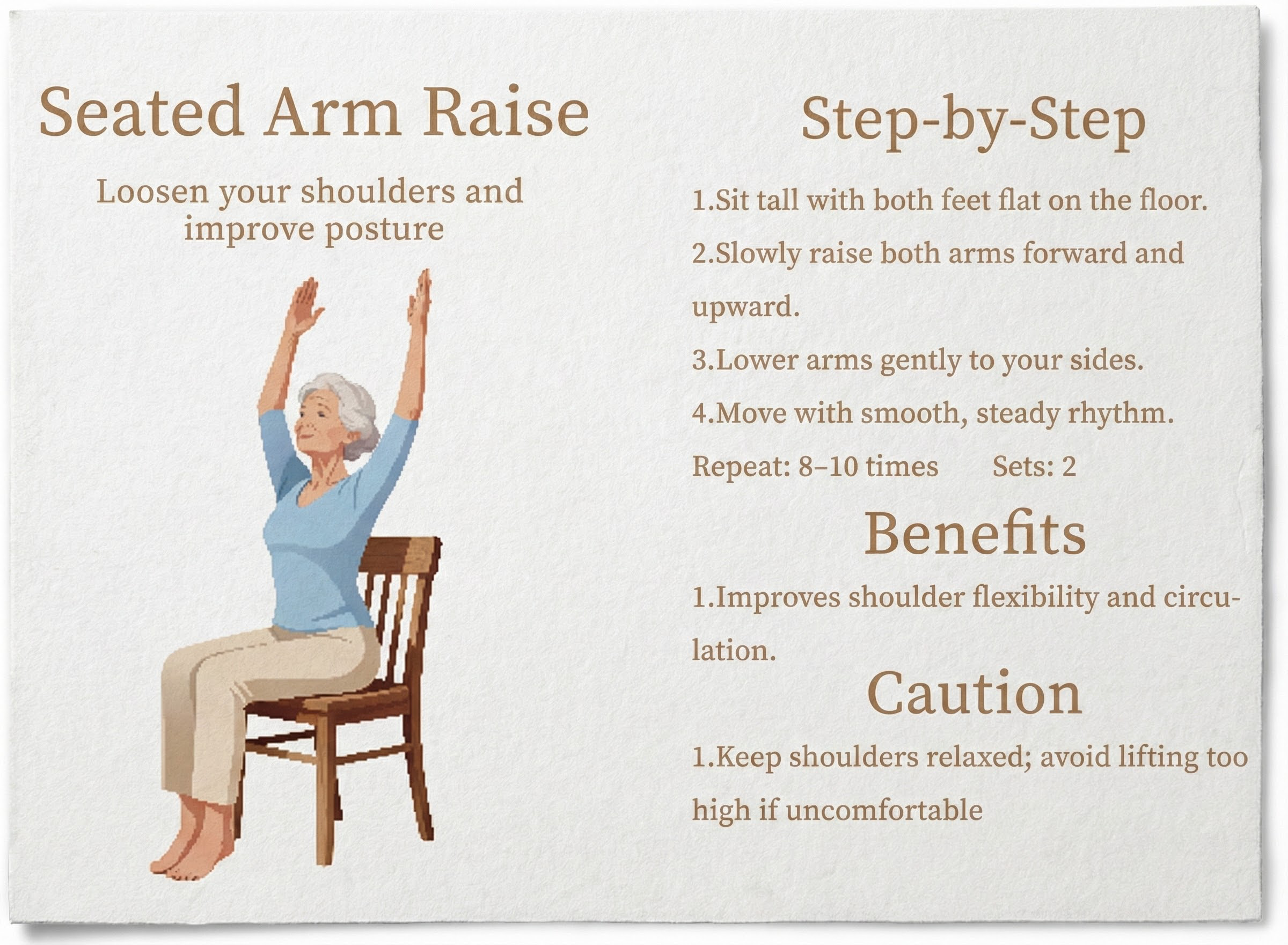 Seated Arm Raise

Loosen your shoulders and improve posture

Step-by-Step

1.Sit tall with both feet flat on the floor.

2.Slowly raise both arms forward and upward.

3.Lower arms gently to your sides.

4.Move with smooth, steady rhythm.

Repeat: 8–10 times Sets: 2

Benefits

1.Improves shoulder flexibility and circulation.

Caution

1.Keep shoulders relaxed; avoid lifting too high if uncomfortable